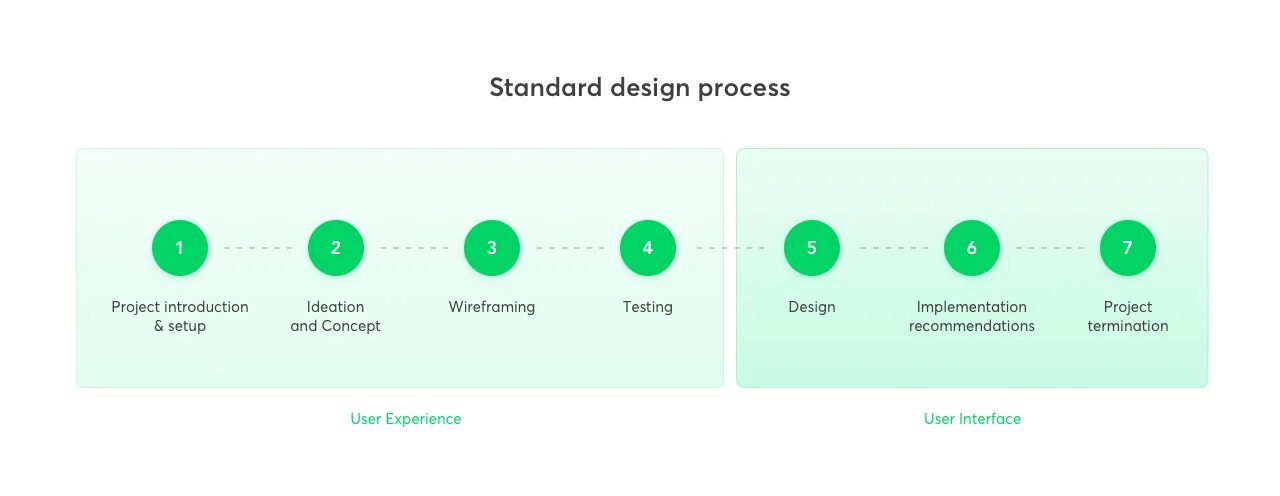 Standard design process

1
Project introduction & setup

2
Ideation and Concept

3
Wireframing

4
Testing

5
Design

6
Implementation recommendations

7
Project termination

User Experience

User Interface